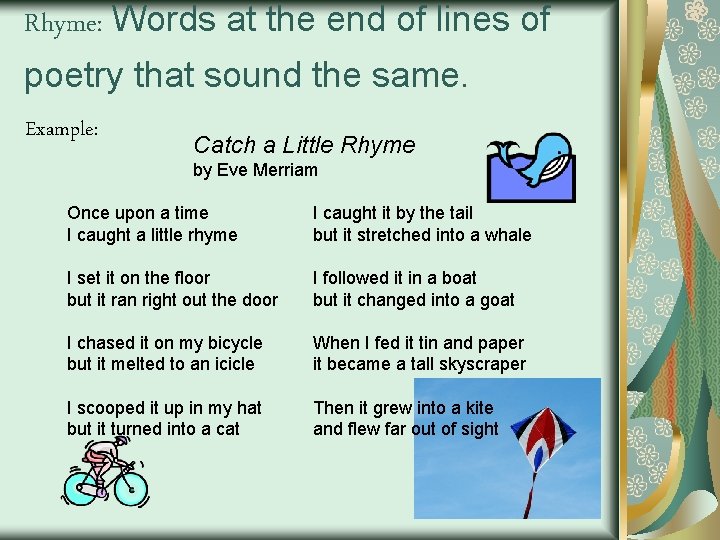 Rhyme: Words at the end of lines of poetry that sound the same.

Example:

Catch a Little Rhyme
by Eve Merriam

Once upon a time
I caught a little rhyme

I set it on the floor
but it ran right out the door

I chased it on my bicycle
but it melted to an icicle

I scooped it up in my hat
but it turned into a cat

I caught it by the tail
but it stretched into a whale

I followed it in a boat
but it changed into a goat

When I fed it tin and paper
it became a tall skyscraper

Then it grew into a kite
and flew far out of sight